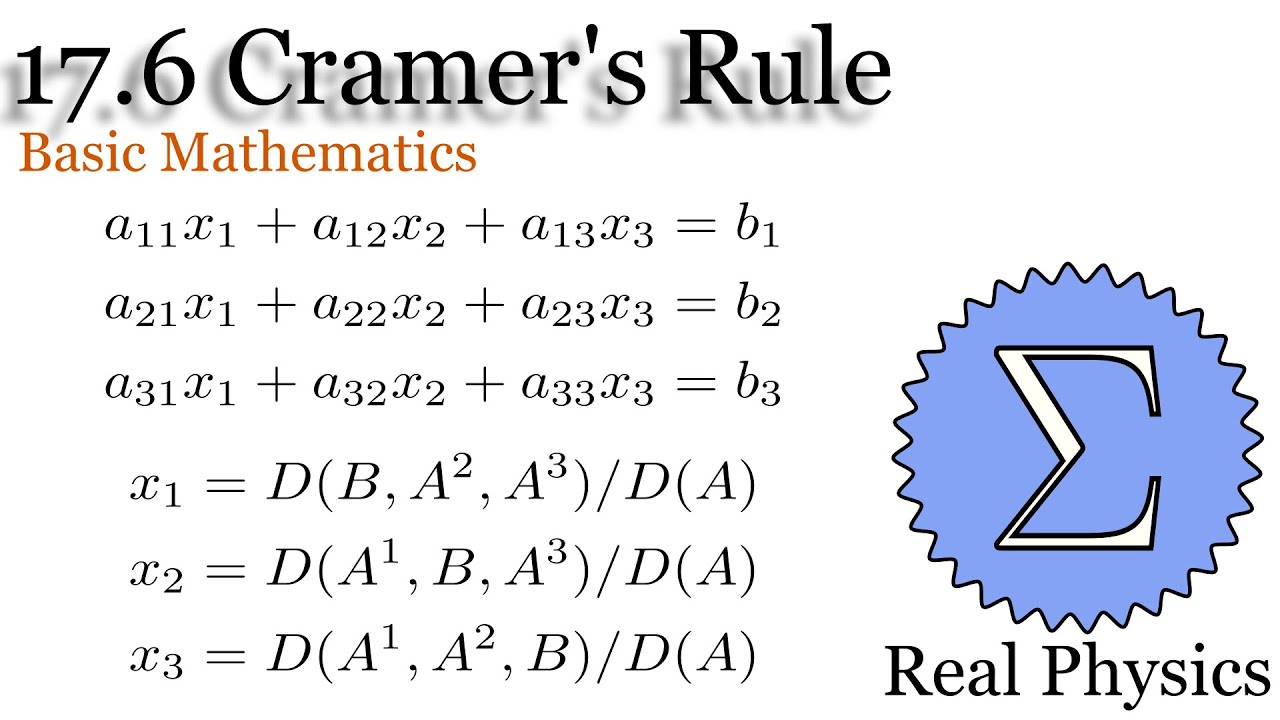 17.6 Cramer's Rule

Basic Mathematics

$a_{11}x_1 + a_{12}x_2 + a_{13}x_3 = b_1$

$a_{21}x_1 + a_{22}x_2 + a_{23}x_3 = b_2$

$a_{31}x_1 + a_{32}x_2 + a_{33}x_3 = b_3$

$x_1 = D(B, A^2, A^3)/D(A)$

$x_2 = D(A^1, B, A^3)/D(A)$

$x_3 = D(A^1, A^2, B)/D(A)$

$\Sigma$

Real Physics